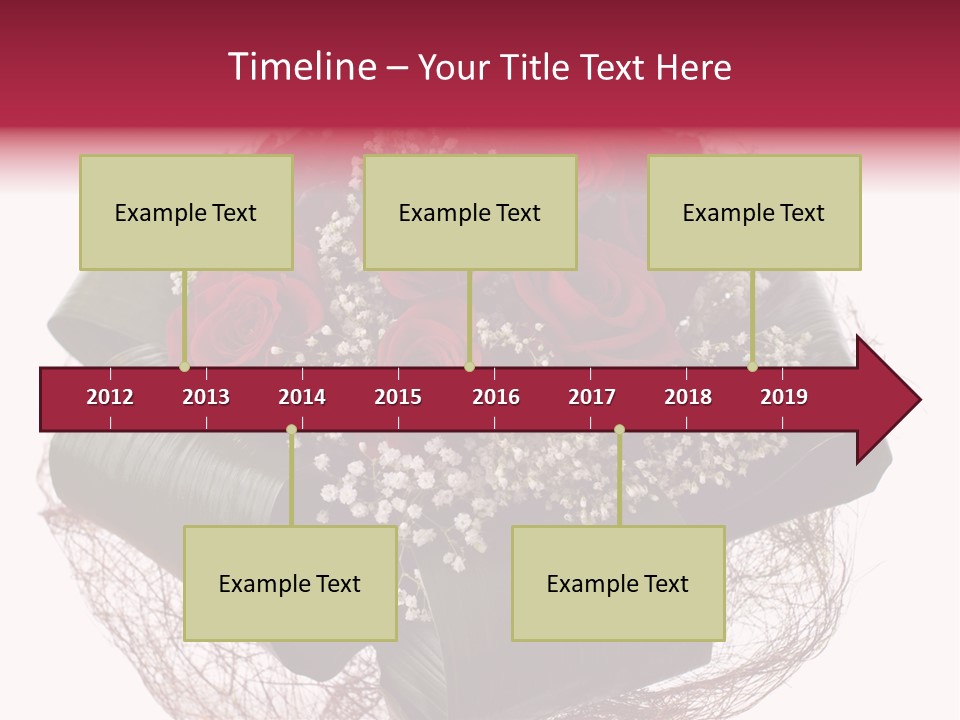 Timeline – Your Title Text Here

Example Text

Example Text

Example Text

2012 2013 2014 2015 2016 2017 2018 2019

Example Text

Example Text